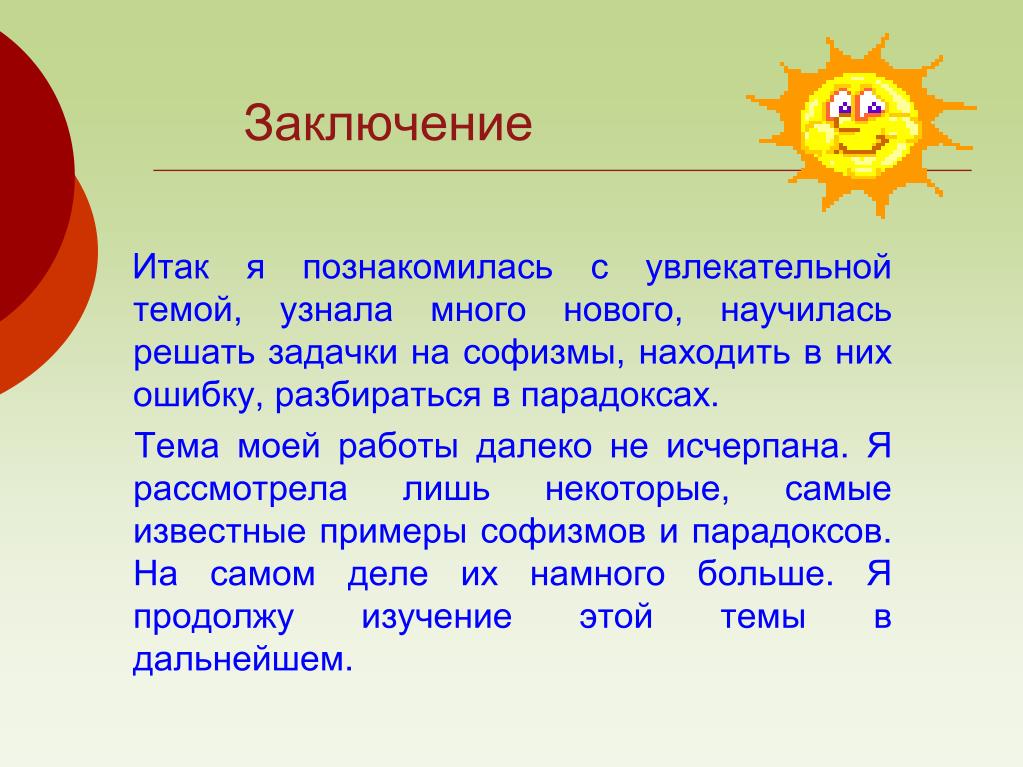 Заключение

Итак я познакомилась с увлекательной темой, узнала много нового, научилась решать задачки на софизмы, находить в них ошибку, разбираться в парадоксах.

Тема моей работы далеко не исчерпана. Я рассмотрела лишь некоторые, самые известные примеры софизмов и парадоксов. На самом деле их намного больше. Я продолжу изучение этой темы в дальнейшем.